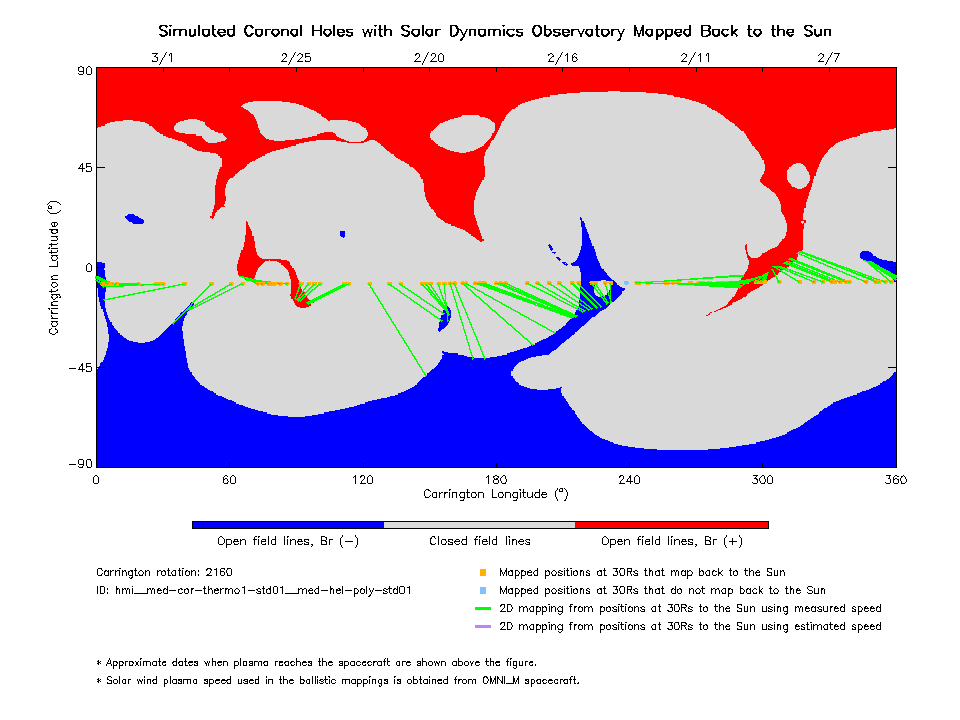 Simulated Coronal Holes with Solar Dynamics Observatory Mapped Back to the Sun

3/1 2/25 2/20 2/16 2/11 2/7

90
45
0
−45
−90

Carrington Latitude (°)

0 60 120 180 240 300 360

Carrington Longitude (°)

Open field lines, Br (−)
Closed field lines
Open field lines, Br (+)

Carrington rotation: 2160
ID: hmi__med-cor-thermo1-std01__med-hel-poly-std01

Mapped positions at 30Rs that map back to the Sun
Mapped positions at 30Rs that do not map back to the Sun
2D mapping from positions at 30Rs to the Sun using measured speed
2D mapping from positions at 30Rs to the Sun using estimated speed

* Approximate dates when plasma reaches the spacecraft are shown above the figure.
* Solar wind plasma speed used in the ballistic mappings is obtained from OMNI_M spacecraft.